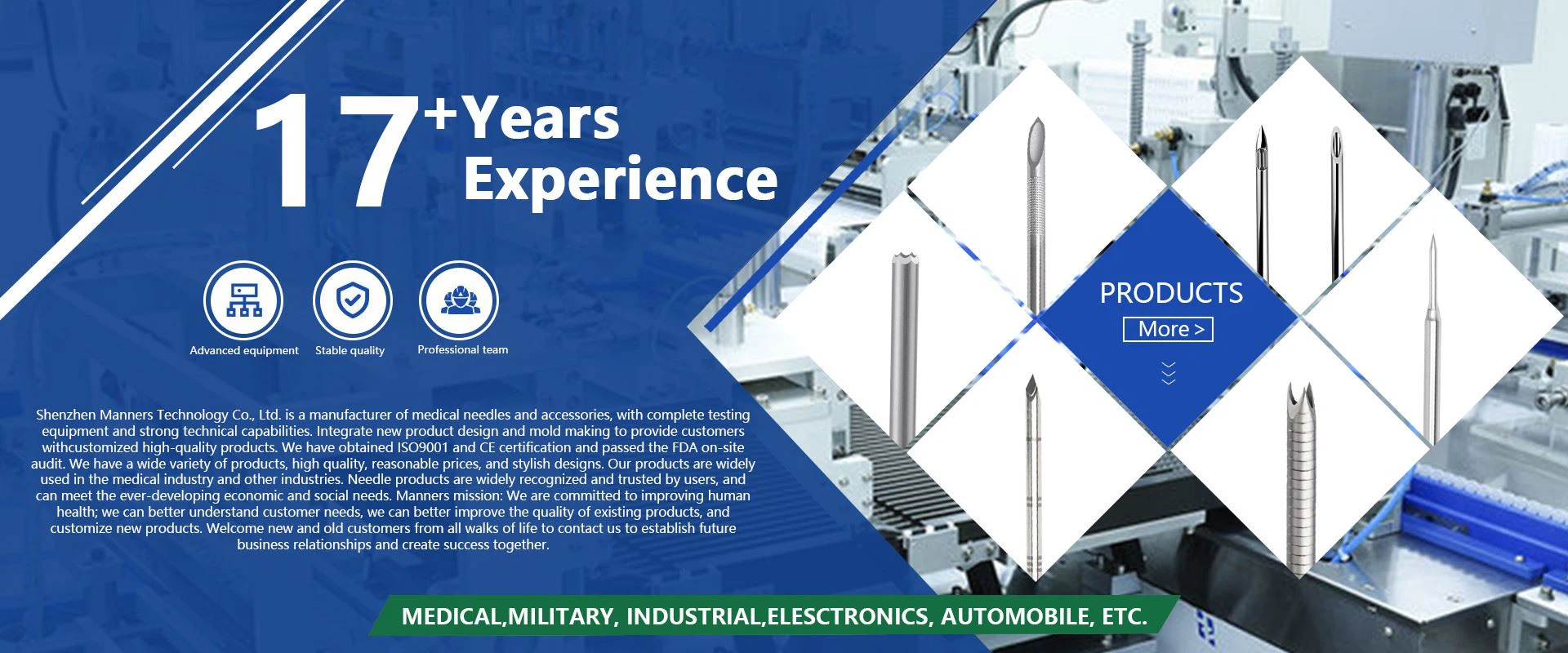 17+Years Experience

Advanced equipment
Stable quality
Professional team

Shenzhen Manners Technology Co., Ltd. is a manufacturer of medical needles and accessories, with complete testing equipment and strong technical capabilities. Integrate new product design and mold making to provide customers withcustomized high-quality products. We have obtained ISO9001 and CE certification and passed the FDA on-site audit. We have a wide variety of products, high quality, reasonable prices, and stylish designs. Our products are widely used in the medical industry and other industries. Needle products are widely recognized and trusted by users, and can meet the ever-developing economic and social needs. Manners mission: We are committed to improving human health; we can better understand customer needs, we can better improve the quality of existing products, and customize new products. Welcome new and old customers from all walks of life to contact us to establish future business relationships and create success together.

PRODUCTS
More >

MEDICAL,MILITARY, INDUSTRIAL,ELESCTRONICS, AUTOMOBILE, ETC.